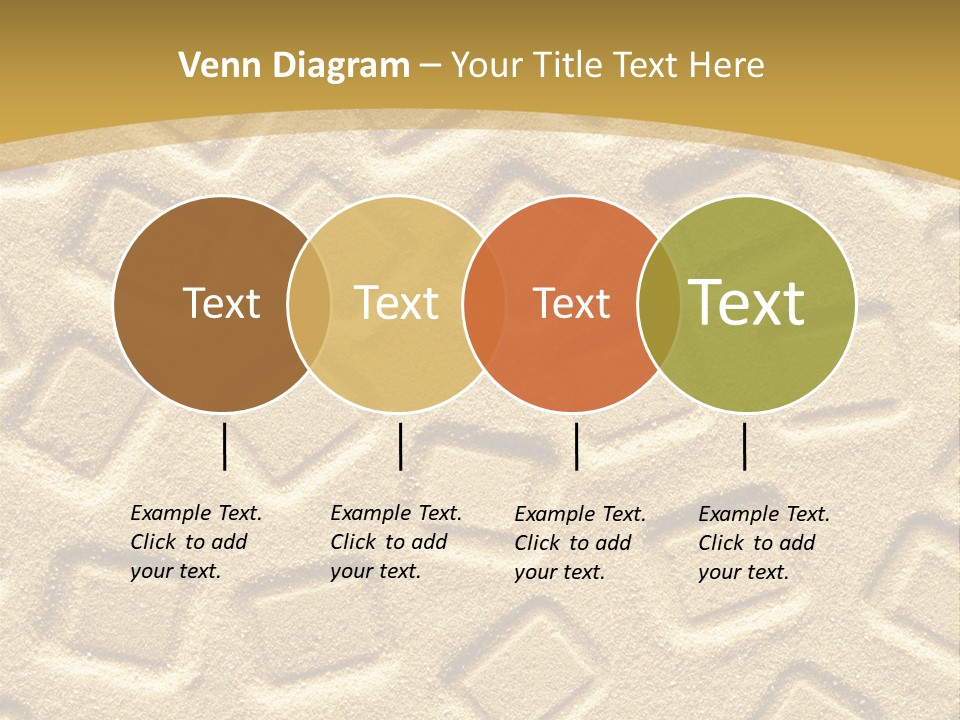 Venn Diagram – Your Title Text Here

Text

Text

Text

Text

Example Text. Click to add your text.

Example Text. Click to add your text.

Example Text. Click to add your text.

Example Text. Click to add your text.